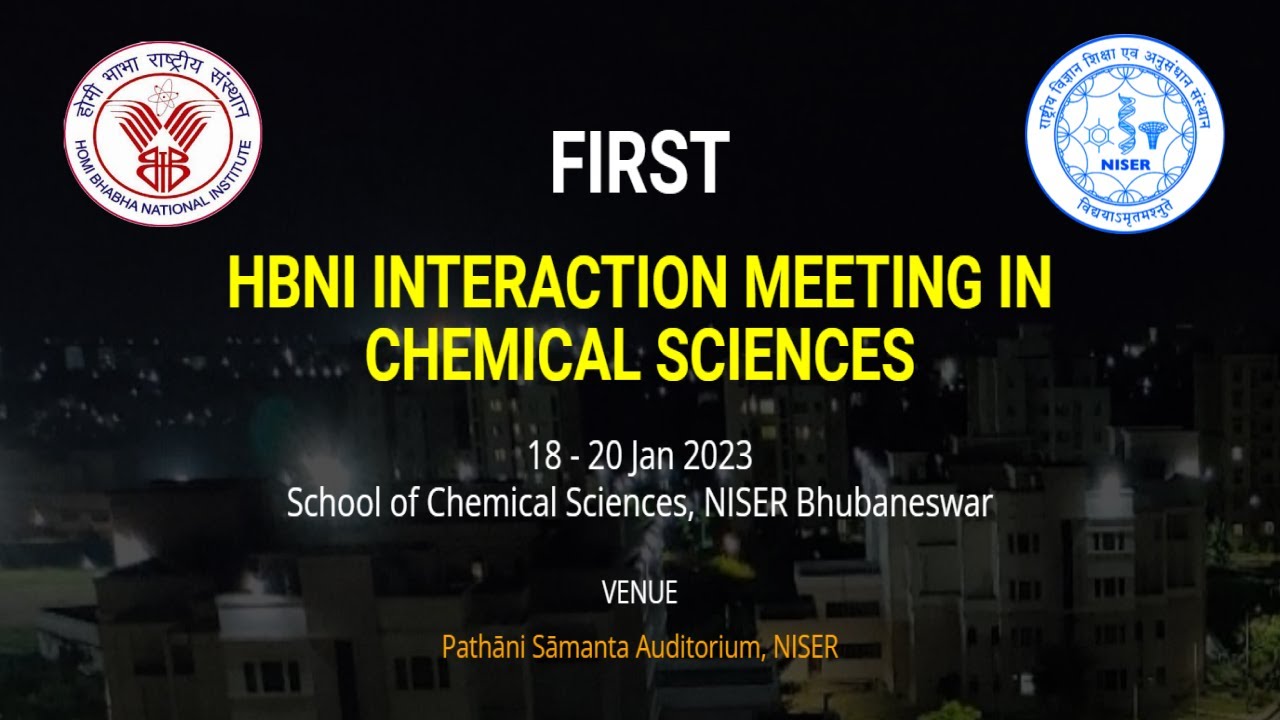 होमी भाभा राष्ट्रीय संस्थान
HOMI BHABHA NATIONAL INSTITUTE

राष्ट्रीय विज्ञान शिक्षा एवं अनुसंधान संस्थान
NISER
विद्ययाऽमृतमश्नुते

FIRST

HBNI INTERACTION MEETING IN CHEMICAL SCIENCES

18 - 20 Jan 2023
School of Chemical Sciences, NISER Bhubaneswar

VENUE

Pathāni Sāmanta Auditorium, NISER